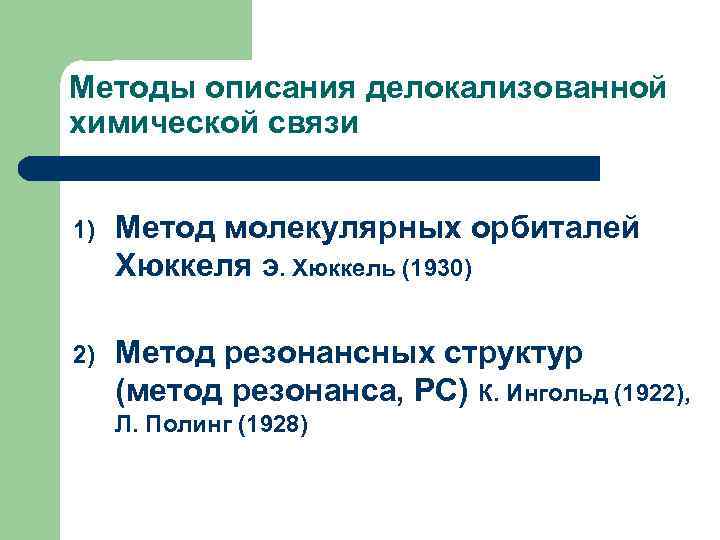 Методы описания делокализованной химической связи

1) Метод молекулярных орбиталей Хюккеля Э. Хюккель (1930)

2) Метод резонансных структур (метод резонанса, РС) К. Ингольд (1922), Л. Полинг (1928)